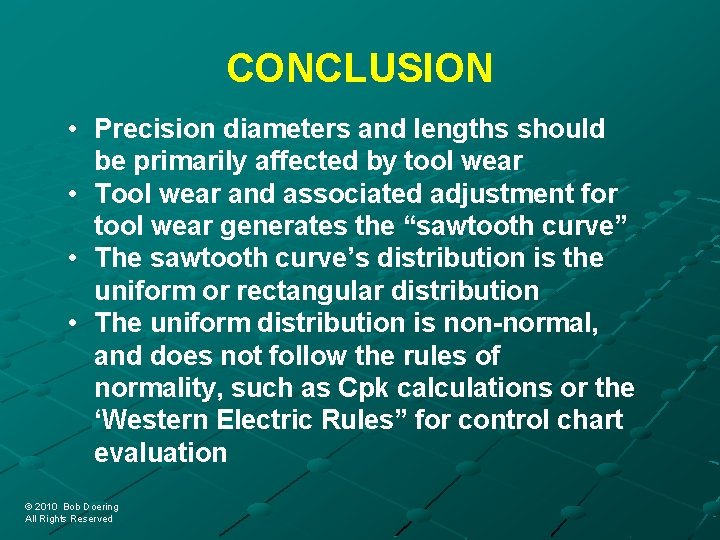 CONCLUSION

• Precision diameters and lengths should be primarily affected by tool wear
• Tool wear and associated adjustment for tool wear generates the “sawtooth curve”
• The sawtooth curve’s distribution is the uniform or rectangular distribution
• The uniform distribution is non-normal, and does not follow the rules of normality, such as Cpk calculations or the ‘Western Electric Rules” for control chart evaluation

© 2010 Bob Doering
All Rights Reserved